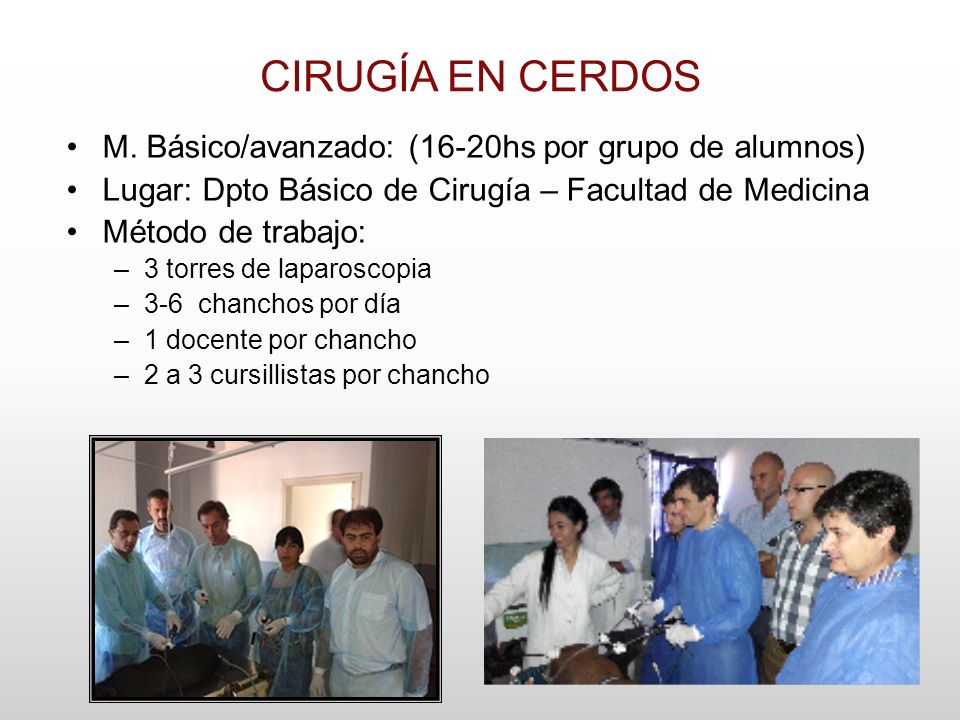 CIRUGÍA EN CERDOS

• M. Básico/avanzado: (16-20hs por grupo de alumnos)
• Lugar: Dpto Básico de Cirugía – Facultad de Medicina
• Método de trabajo:
– 3 torres de laparoscopia
– 3-6 chanchos por día
– 1 docente por chancho
– 2 a 3 cursillistas por chancho